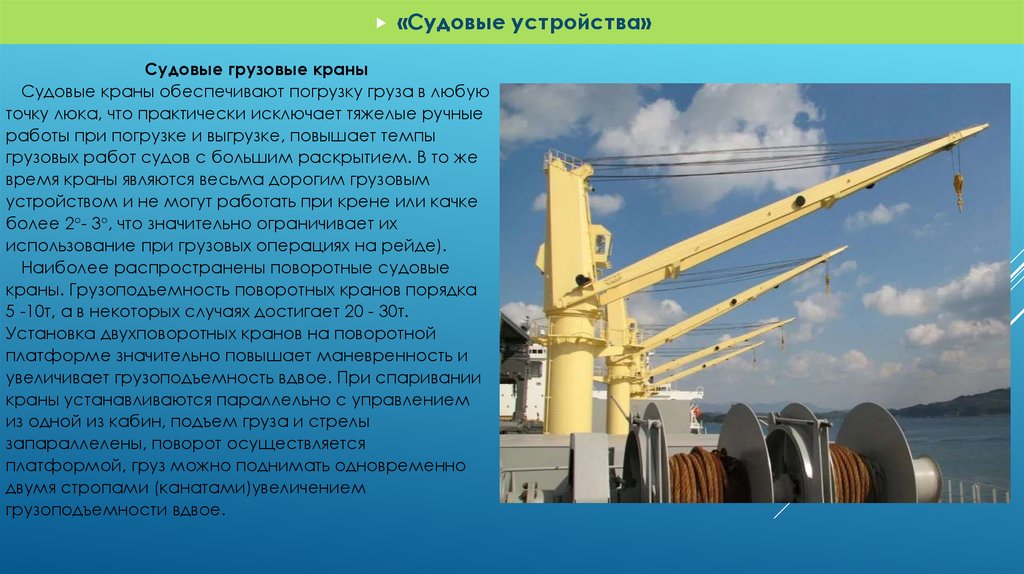 «Судовые устройства»

Судовые грузовые краны

Судовые краны обеспечивают погрузку груза в любую точку люка, что практически исключает тяжелые ручные работы при погрузке и выгрузке, повышает темпы грузовых работ судов с большим раскрытием. В то же время краны являются весьма дорогим грузовым устройством и не могут работать при крене или качке более 2°- 3°, что значительно ограничивает их использование при грузовых операциях на рейде).

Наиболее распространены поворотные судовые краны. Грузоподъемность поворотных кранов порядка 5 -10т, а в некоторых случаях достигает 20 - 30т. Установка двухповоротных кранов на поворотной платформе значительно повышает маневренность и увеличивает грузоподъемность вдвое. При спаривании краны устанавливаются параллельно с управлением из одной из кабин, подъем груза и стрелы запараллелены, поворот осуществляется платформой, груз можно поднимать одновременно двумя стропами (канатами)увеличением грузоподъемности вдвое.